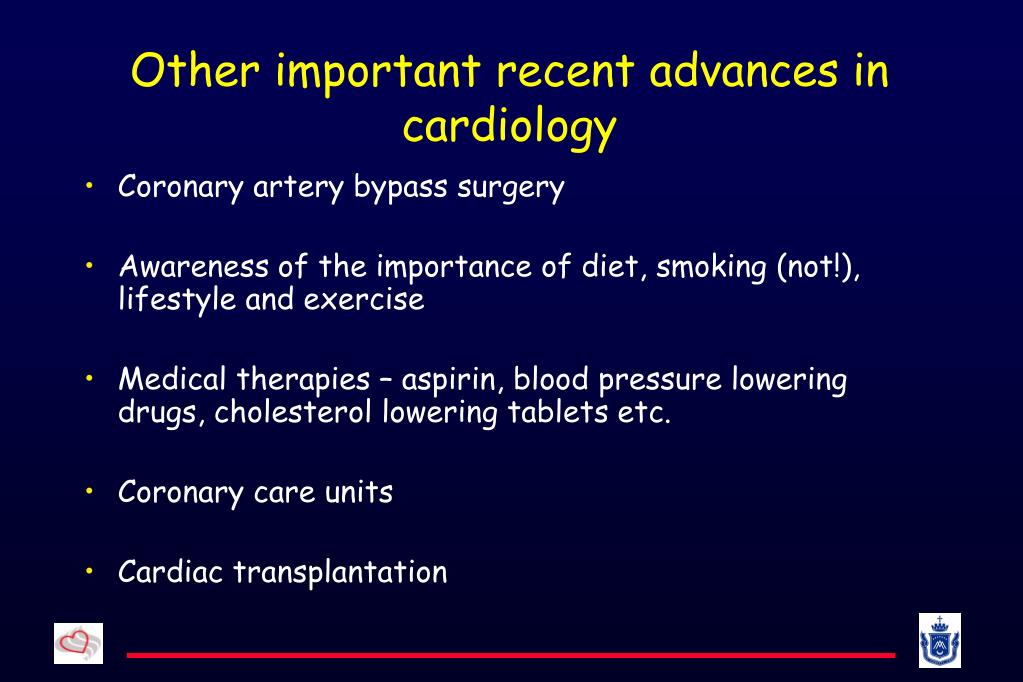 Other important recent advances in cardiology

• Coronary artery bypass surgery

• Awareness of the importance of diet, smoking (not!), lifestyle and exercise

• Medical therapies – aspirin, blood pressure lowering drugs, cholesterol lowering tablets etc.

• Coronary care units

• Cardiac transplantation